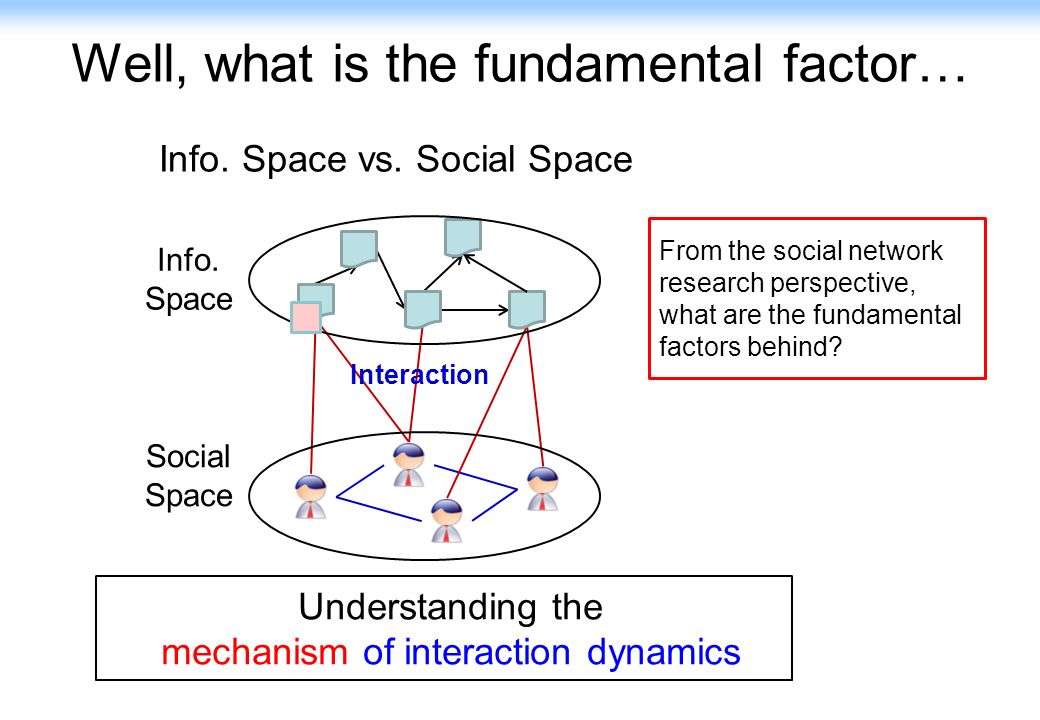 Well, what is the fundamental factor…

Info. Space vs. Social Space

Info. Space

Interaction

Social Space

From the social network research perspective, what are the fundamental factors behind?

Understanding the mechanism of interaction dynamics